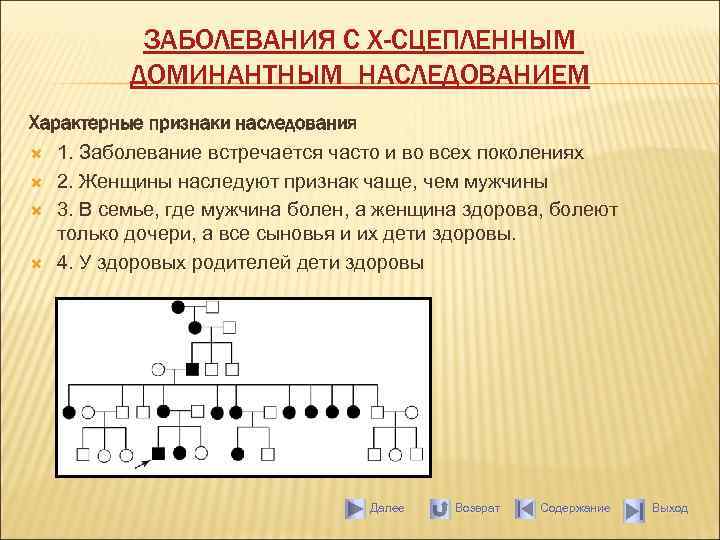 ЗАБОЛЕВАНИЯ С Х-СЦЕПЛЕННЫМ ДОМИНАНТНЫМ НАСЛЕДОВАНИЕМ

Характерные признаки наследования

1. Заболевание встречается часто и во всех поколениях

2. Женщины наследуют признак чаще, чем мужчины

3. В семье, где мужчина болен, а женщина здорова, болеют только дочери, а все сыновья и их дети здоровы.

4. У здоровых родителей дети здоровы

Далее Возврат Содержание Выход